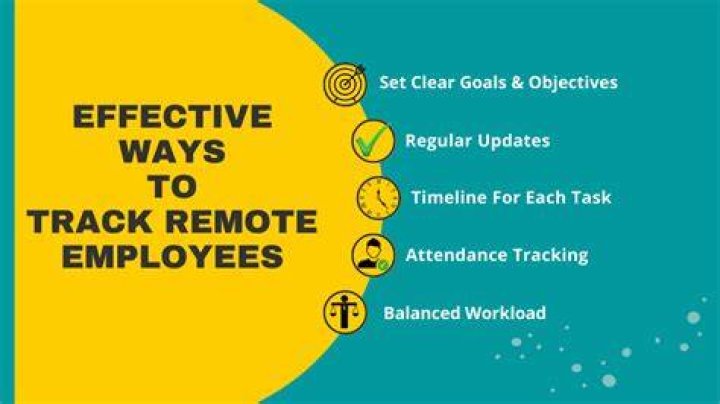 EFFECTIVE WAYS TO TRACK REMOTE EMPLOYEES

Set Clear Goals & Objectives

Regular Updates

Timeline For Each Task

Attendance Tracking

Balanced Workload